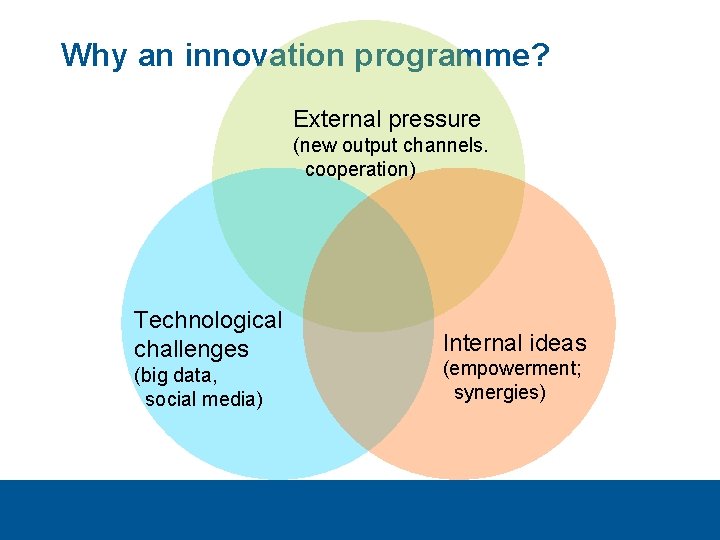 Why an innovation programme?

External pressure
(new output channels. cooperation)

Technological challenges
(big data, social media)

Internal ideas
(empowerment; synergies)